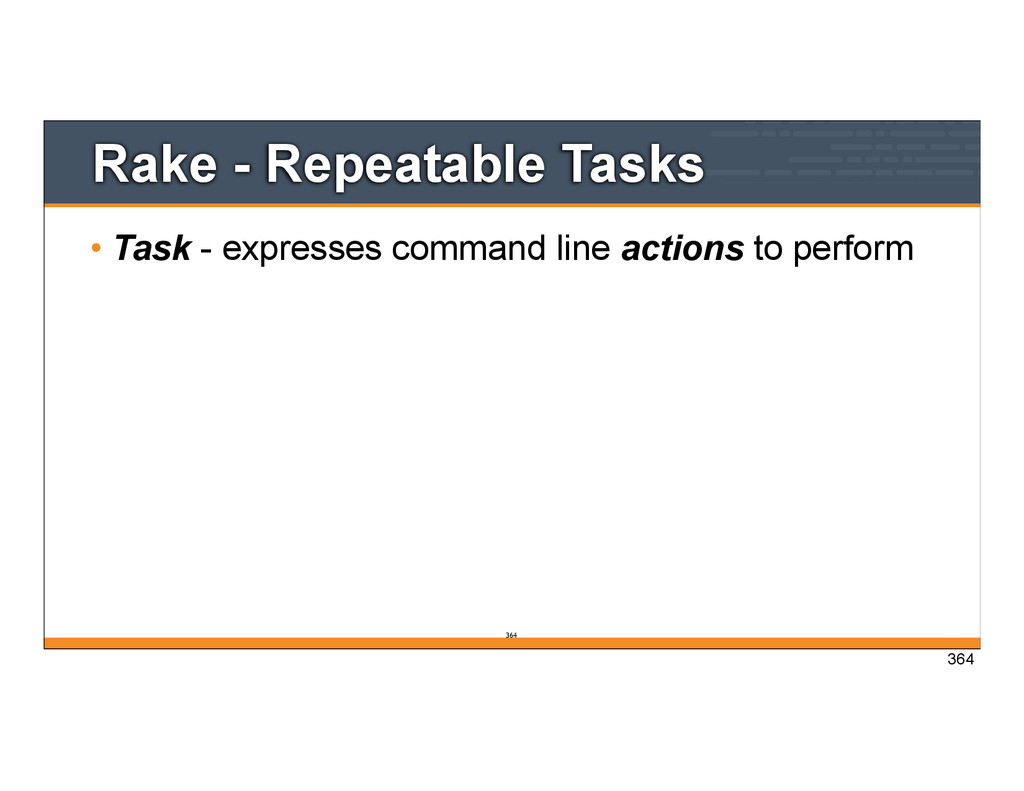 Rake - Repeatable Tasks

• Task - expresses command line actions to perform

364

364